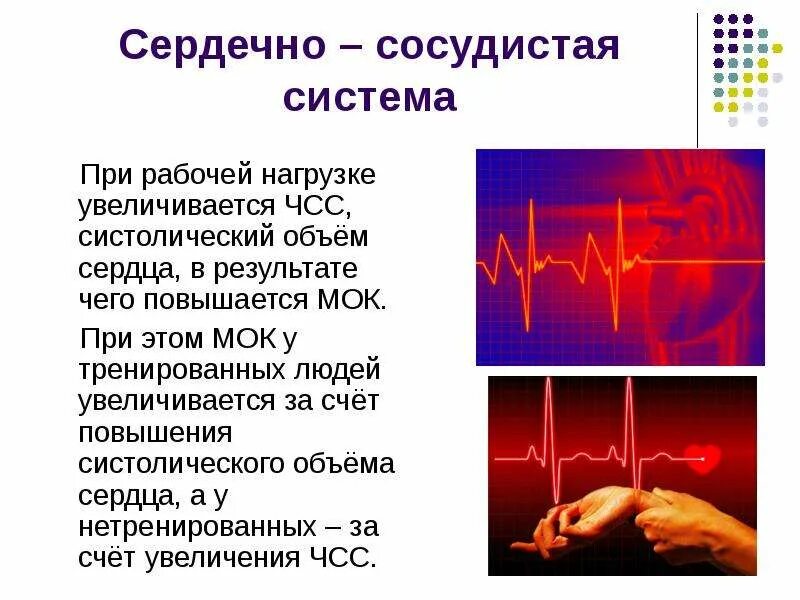 Сердечно – сосудистая система

При рабочей нагрузке увеличивается ЧСС, систолический объём сердца, в результате чего повышается МОК.

При этом МОК у тренированных людей увеличивается за счёт повышения систолического объёма сердца, а у нетренированных – за счёт увеличения ЧСС.